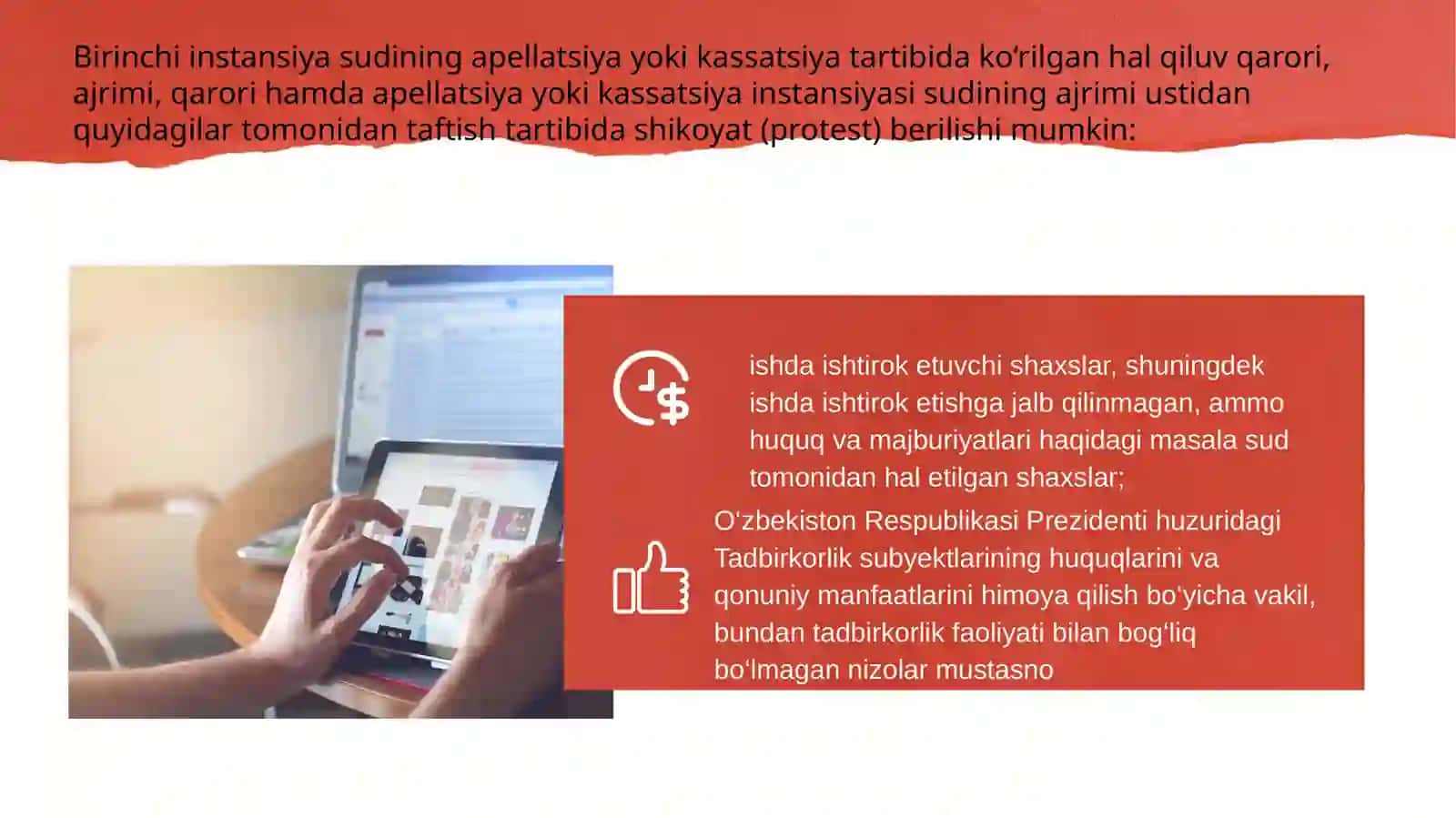 Birinchi instansiya sudining apellatsiya yoki kassatsiya tartibida ko‘rilgan hal qiluv qarori, ajrimi, qarori hamda apellatsiya yoki kassatsiya instansiyasi sudining ajrimi ustidan quyidagilar tomonidan taftish tartibida shikoyat (protest) berilishi mumkin:

ishda ishtirok etuvchi shaxslar, shuningdek ishda ishtirok etishga jalb qilinmagan, ammo huquq va majburiyatlari haqidagi masala sud tomonidan hal etilgan shaxslar;

O‘zbekiston Respublikasi Prezidenti huzuridagi Tadbirkorlik subyektlarining huquqlarini va qonuniy manfaatlarini himoya qilish bo‘yicha vakil, bundan tadbirkorlik faoliyati bilan bog‘liq bo‘lmagan nizolar mustasno